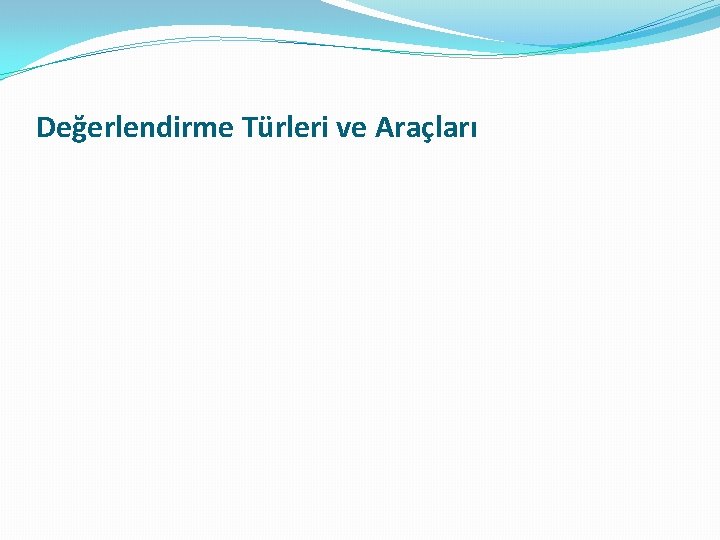 Değerlendirme Türleri ve Araçları